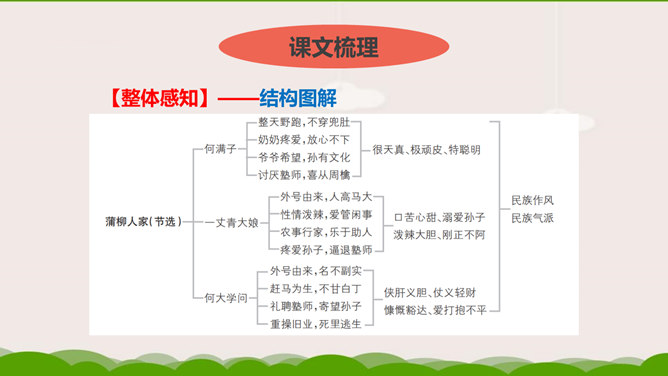 课文梳理

【整体感知】——结构图解

蒲柳人家（节选）

何满子
整天野跑，不穿兜肚
奶奶疼爱，放心不下
爷爷希望，孙有文化
讨厌塾师，喜从周檎
很天真、极顽皮、特聪明

一丈青大娘
外号由来，人高马大
性情泼辣，爱管闲事
农事行家，乐于助人
疼爱孙子，逼退塾师
口苦心甜、溺爱孙子
泼辣大胆、刚正不阿

何大学问
外号由来，名不副实
赶马为生，不甘白丁
礼聘塾师，寄望孙子
重操旧业，死里逃生
侠肝义胆、仗义轻财
慷慨豁达、爱打抱不平

民族作风
民族气派